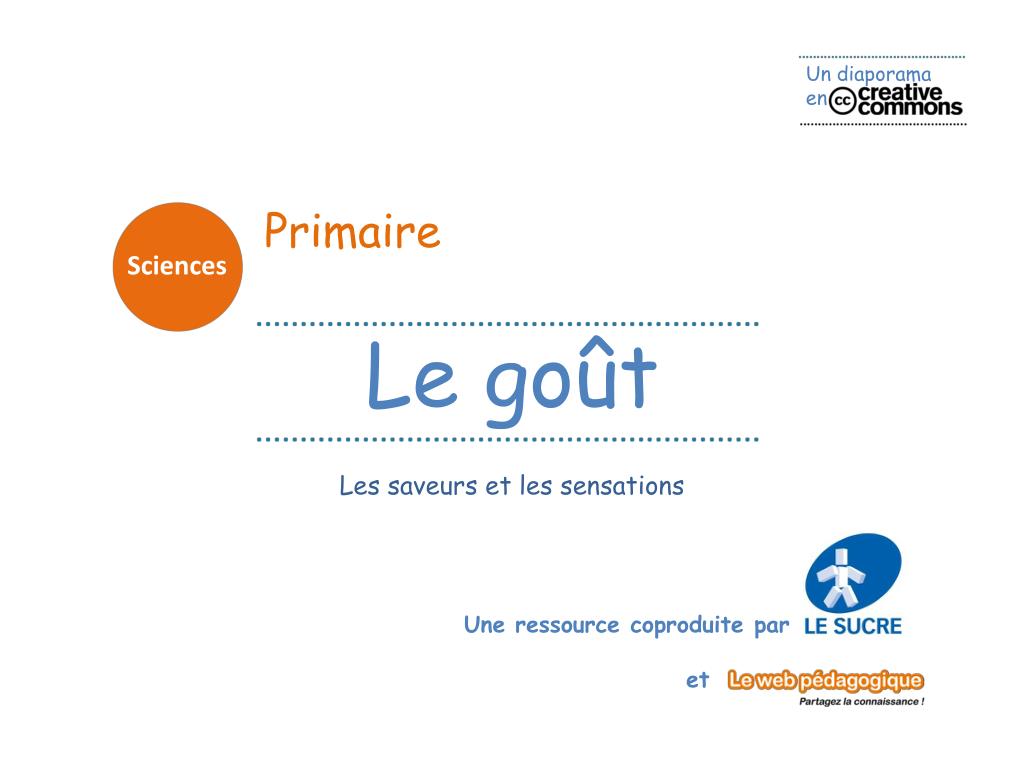 Un diaporama en cc creative commons

Sciences

Primaire

Le goût

Les saveurs et les sensations

Une ressource coproduite par LE SUCRE

et Le web pédagogique
Partagez la connaissance !